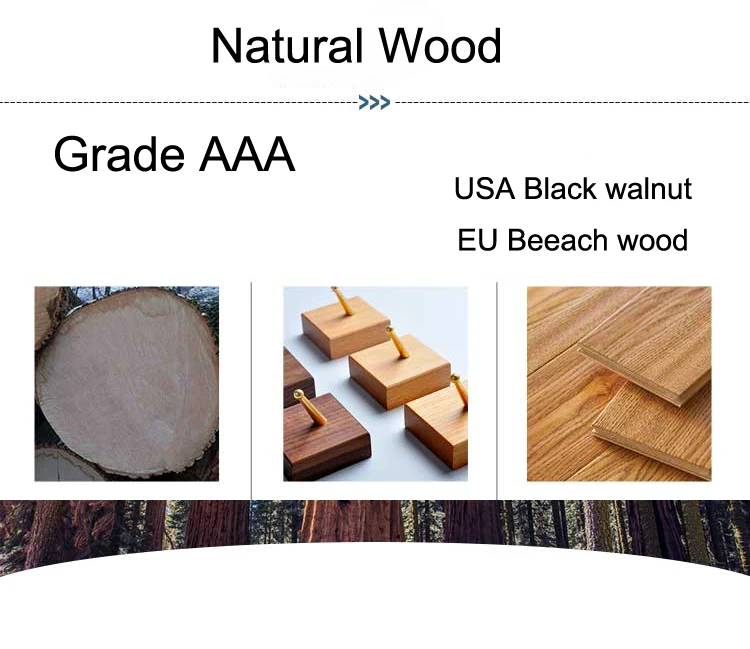 Natural Wood

>>>

Grade AAA

USA Black walnut

EU Beeach wood